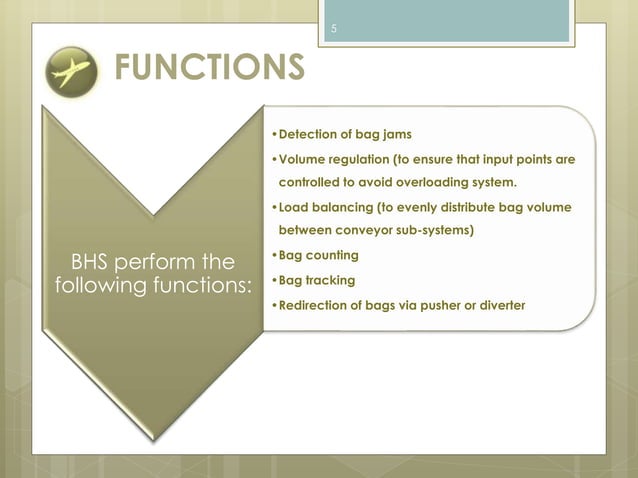 5

FUNCTIONS

BHS perform the following functions:

•Detection of bag jams
•Volume regulation (to ensure that input points are controlled to avoid overloading system.
•Load balancing (to evenly distribute bag volume between conveyor sub-systems)
•Bag counting
•Bag tracking
•Redirection of bags via pusher or diverter